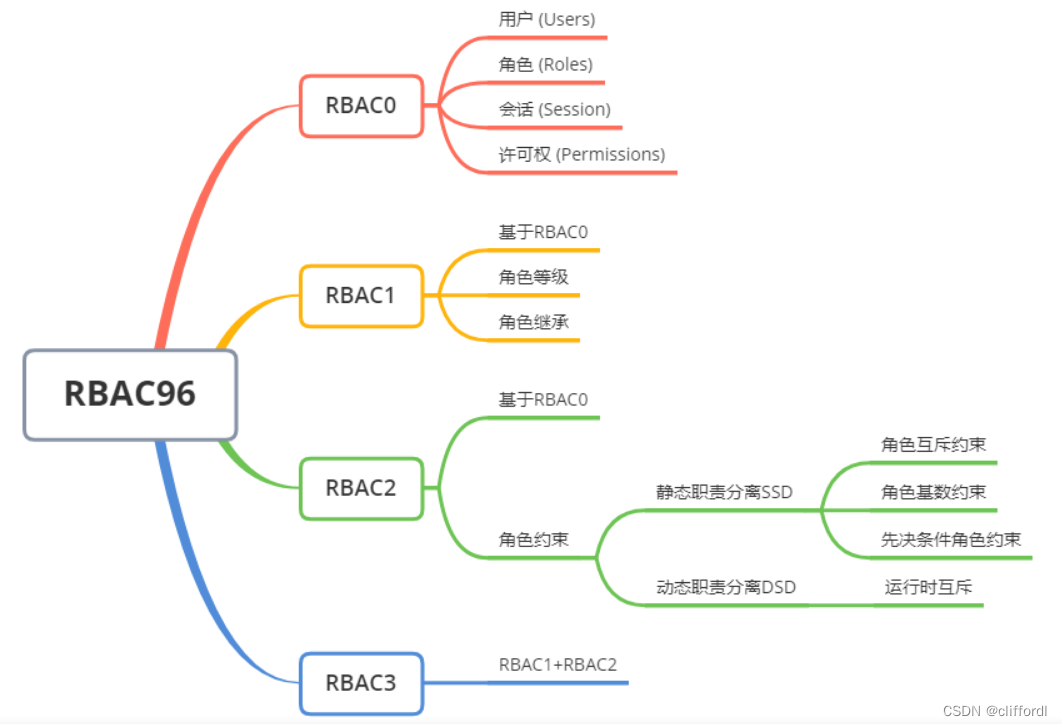 RBAC96

RBAC0
用户 (Users)
角色 (Roles)
会话 (Session)
许可权 (Permissions)

RBAC1
基于RBAC0
角色等级
角色继承

RBAC2
基于RBAC0
角色约束
静态职责分离SSD
角色互斥约束
角色基数约束
先决条件角色约束
动态职责分离DSD
运行时互斥

RBAC3
RBAC1+RBAC2

CSDN @cliffordl